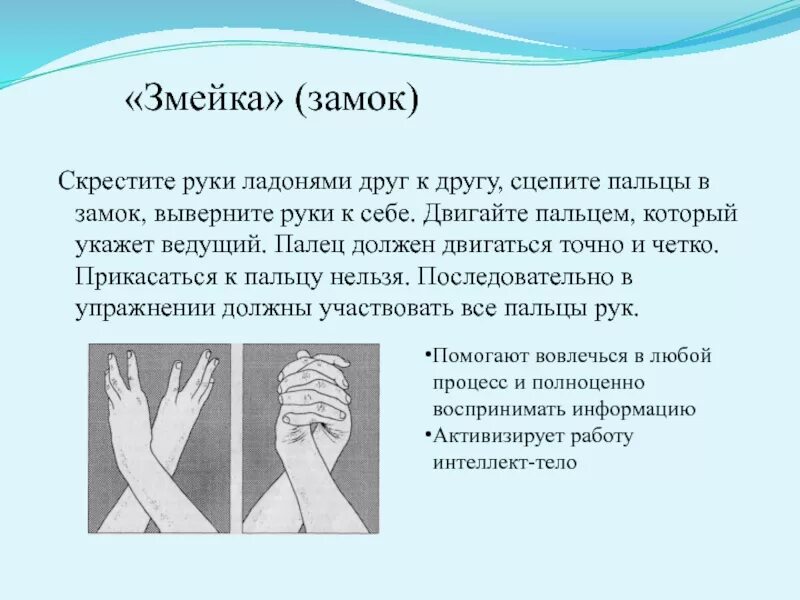 «Змейка» (замок)

Скрестите руки ладонями друг к другу, сцепите пальцы в замок, выверните руки к себе. Двигайте пальцем, который укажет ведущий. Палец должен двигаться точно и четко. Прикасаться к пальцу нельзя. Последовательно в упражнении должны участвовать все пальцы рук.

•Помогают вовлечься в любой процесс и полноценно воспринимать информацию
•Активизирует работу интеллект-тело